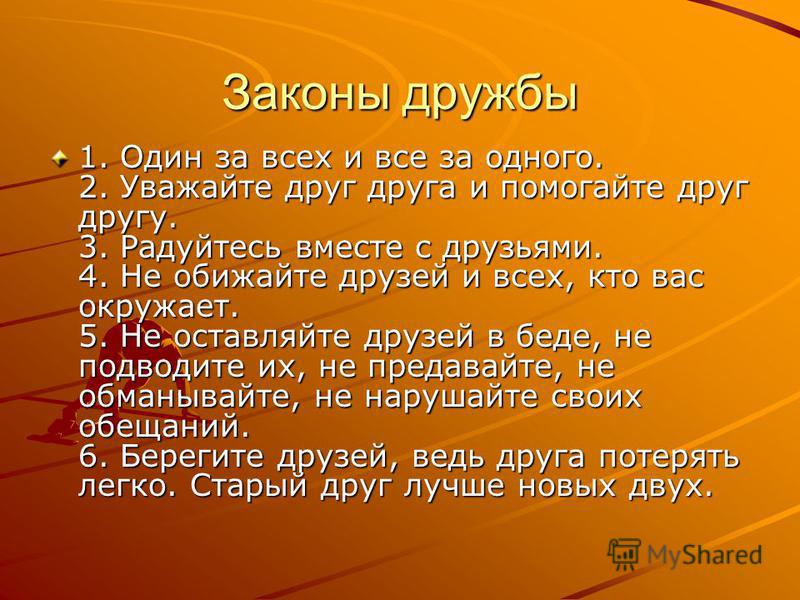 Законы дружбы

1. Один за всех и все за одного.
2. Уважайте друг друга и помогайте друг другу.
3. Радуйтесь вместе с друзьями.
4. Не обижайте друзей и всех, кто вас окружает.
5. Не оставляйте друзей в беде, не подводите их, не предавайте, не обманывайте, не нарушайте своих обещаний.
6. Берегите друзей, ведь друга потерять легко. Старый друг лучше новых двух.

MyShared